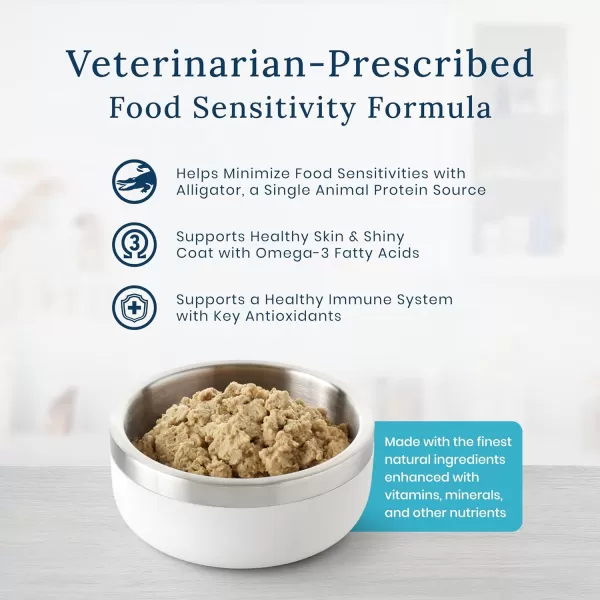 Veterinarian-Prescribed
Food Sensitivity Formula

Helps Minimize Food Sensitivities with Alligator, a Single Animal Protein Source

3

Supports Healthy Skin & Shiny Coat with Omega-3 Fatty Acids

Supports a Healthy Immune System with Key Antioxidants

Made with the finest natural ingredients enhanced with vitamins, minerals, and other nutrients